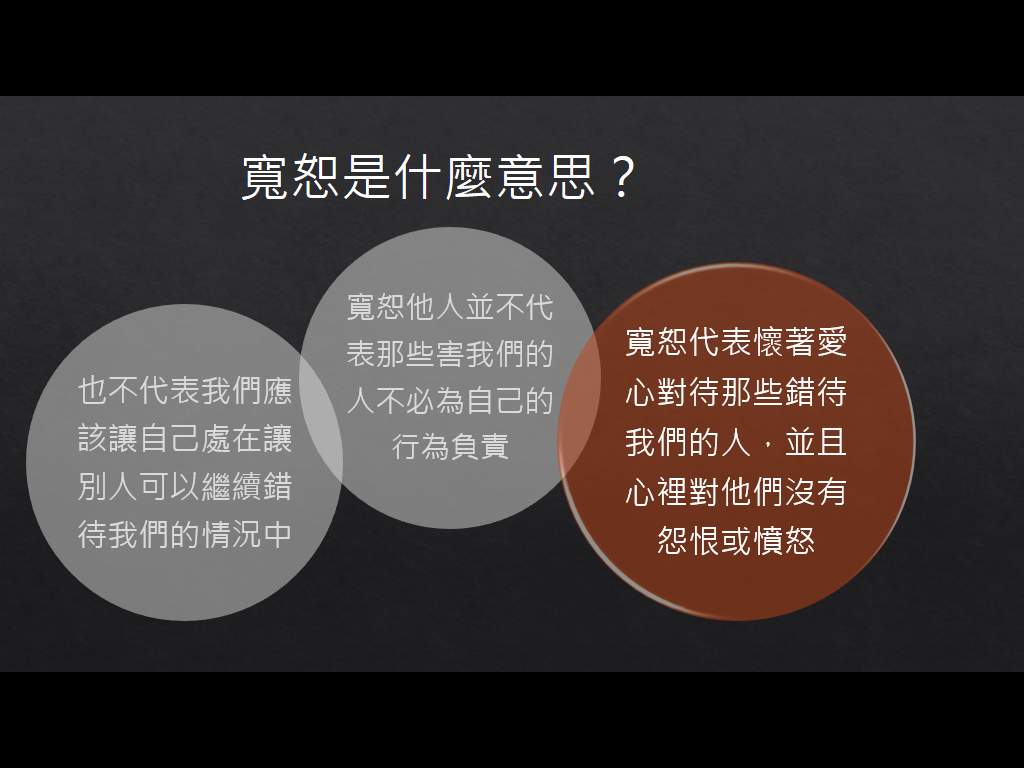 寬恕是什麼意思？

也不代表我們應該讓自己處在讓別人可以繼續錯待我們的情況中

寬恕他人並不代表那些害我們的人不必為自己的行為負責

寬恕代表懷著愛心對待那些錯待我們的人，並且心裡對他們沒有怨恨或憤怒